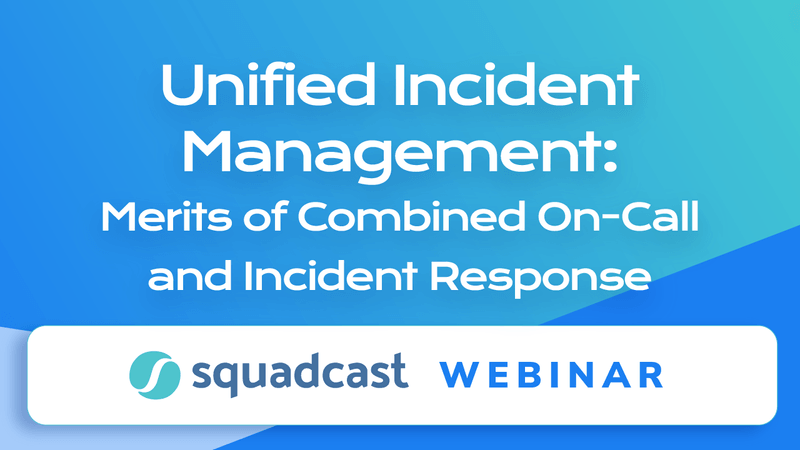 Unified Incident Management:
Merits of Combined On-Call and Incident Response

squadcast WEBINAR